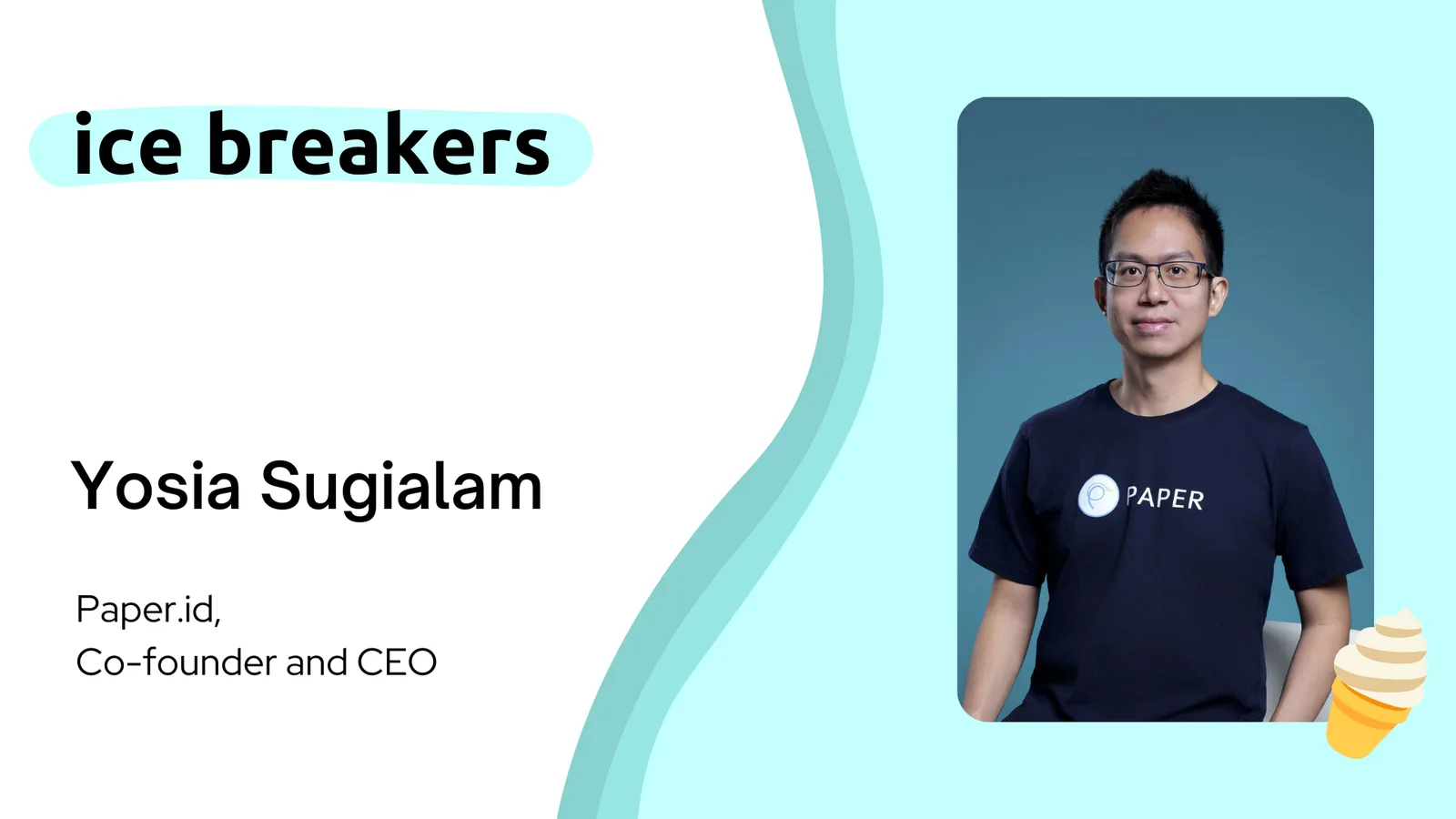 ice breakers

Yosia Sugialam

Paper.id,
Co-founder and CEO

PAPER